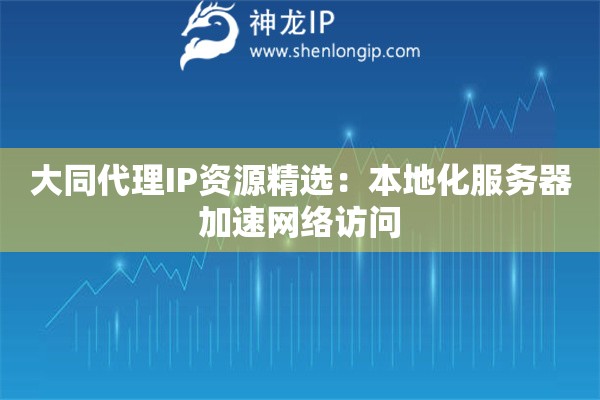 神龙IP
www.shenlongip.com

大同代理IP资源精选：本地化服务器加速网络访问